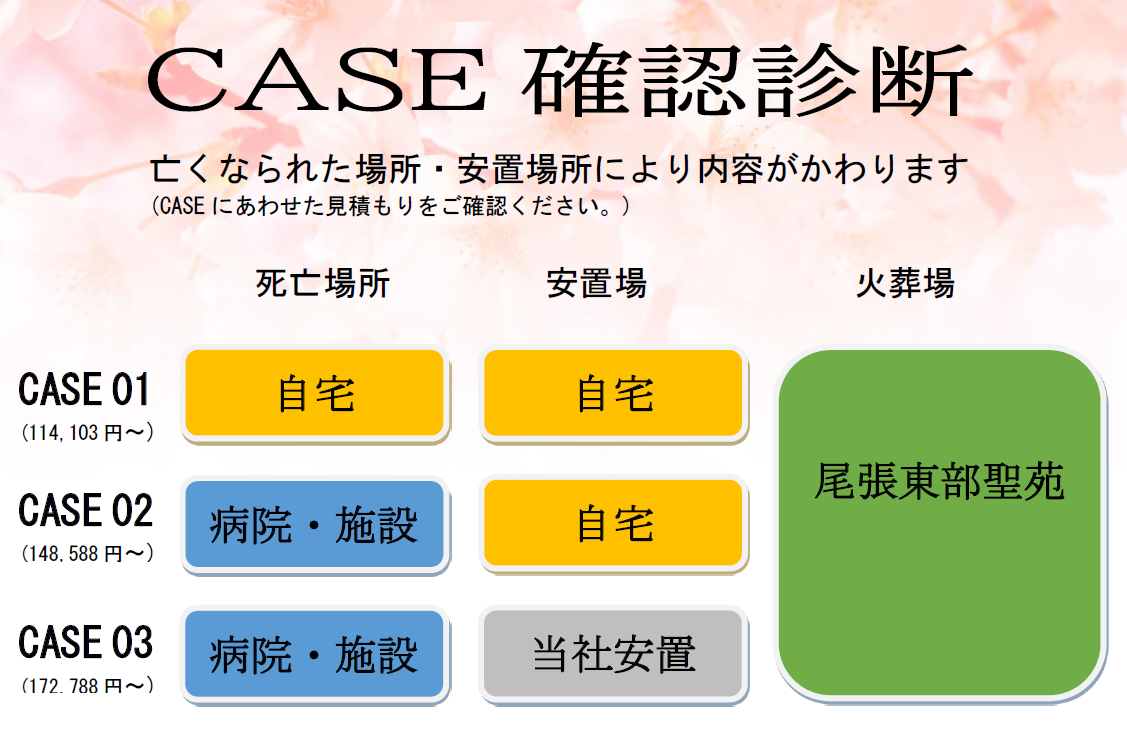 CASE 確認診断

亡くなられた場所・安置場所により内容がかわります
(CASE にあわせた見積もりをご確認ください。)

| | 死亡場所 | 安置場 | 火葬場 |
|---|---|---|---|
| CASE 01 (114,103 円～) | 自宅 | 自宅 | 尾張東部聖苑 |
| CASE 02 (148,588 円～) | 病院・施設 | 自宅 | 尾張東部聖苑 |
| CASE 03 (172,788 円～) | 病院・施設 | 当社安置 | 尾張東部聖苑 |